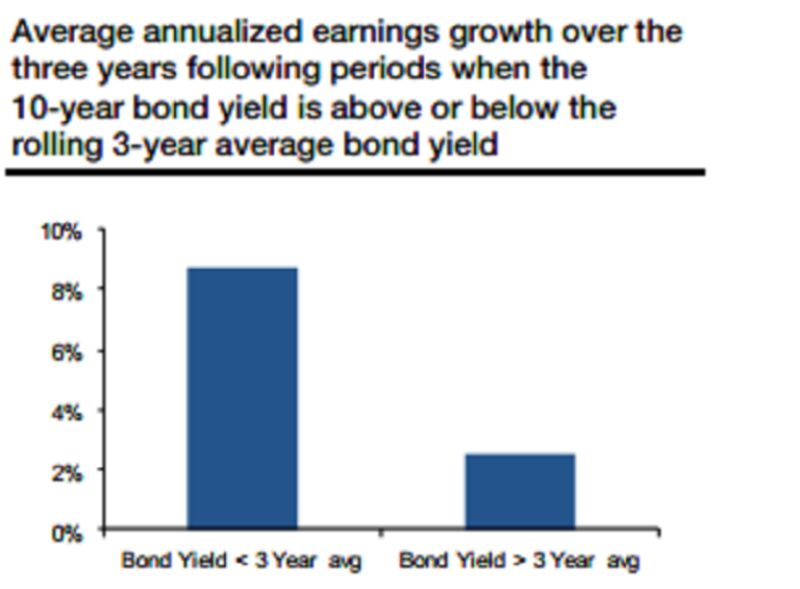 Average annualized earnings growth over the three years following periods when the 10-year bond yield is above or below the rolling 3-year average bond yield

10%
8%
6%
4%
2%
0%

Bond Yield < 3 Year avg
Bond Yield > 3 Year avg